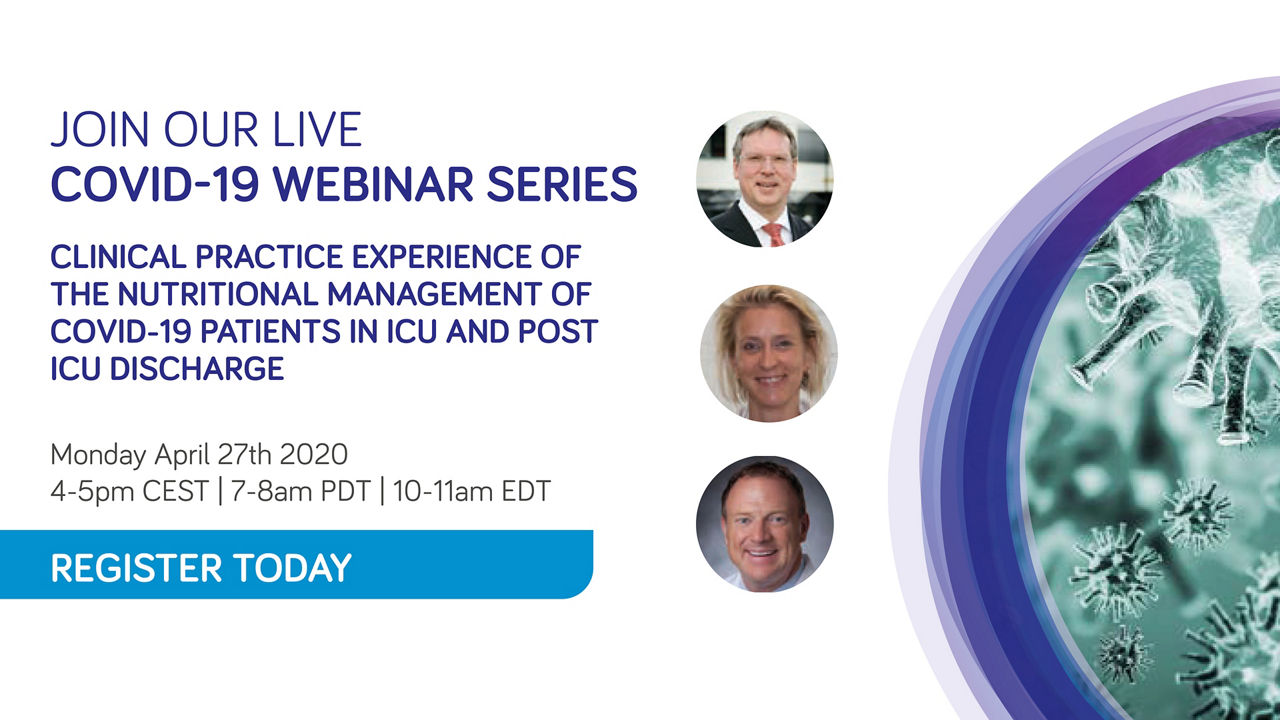 JOIN OUR LIVE
COVID-19 WEBINAR SERIES

CLINICAL PRACTICE EXPERIENCE OF THE NUTRITIONAL MANAGEMENT OF COVID-19 PATIENTS IN ICU AND POST ICU DISCHARGE

Monday April 27th 2020
4-5pm CEST | 7-8am PDT | 10-11am EDT

REGISTER TODAY